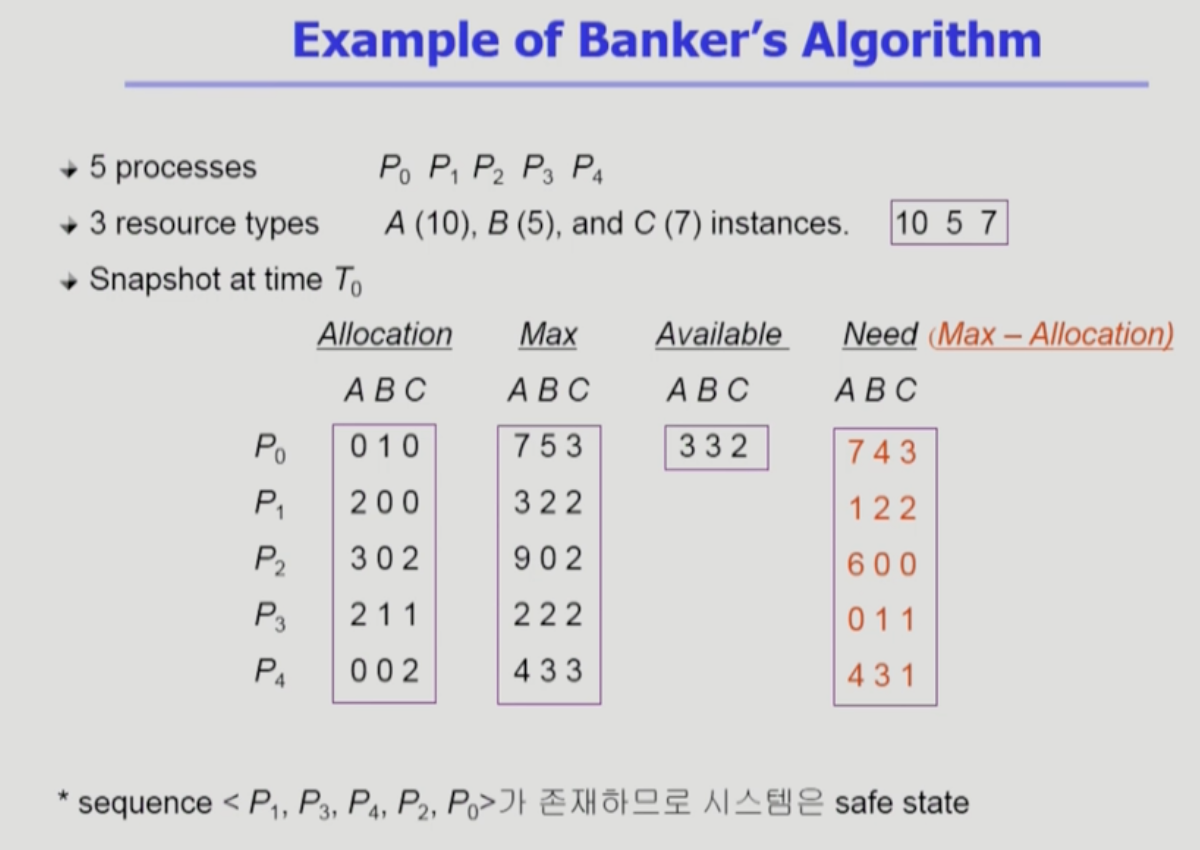 Example of Banker's Algorithm

5 processes $P_0$ $P_1$ $P_2$ $P_3$ $P_4$

3 resource types $A$ (10), $B$ (5), and $C$ (7) instances. 10 5 7

Snapshot at time $T_0$

| | Allocation | Max | Available | Need (Max – Allocation) |
|---|---|---|---|---|
| | A B C | A B C | A B C | A B C |
| $P_0$ | 0 1 0 | 7 5 3 | 3 3 2 | 7 4 3 |
| $P_1$ | 2 0 0 | 3 2 2 | | 1 2 2 |
| $P_2$ | 3 0 2 | 9 0 2 | | 6 0 0 |
| $P_3$ | 2 1 1 | 2 2 2 | | 0 1 1 |
| $P_4$ | 0 0 2 | 4 3 3 | | 4 3 1 |

* sequence < $P_1$, $P_3$, $P_4$, $P_2$, $P_0$>가 존재하므로 시스템은 safe state